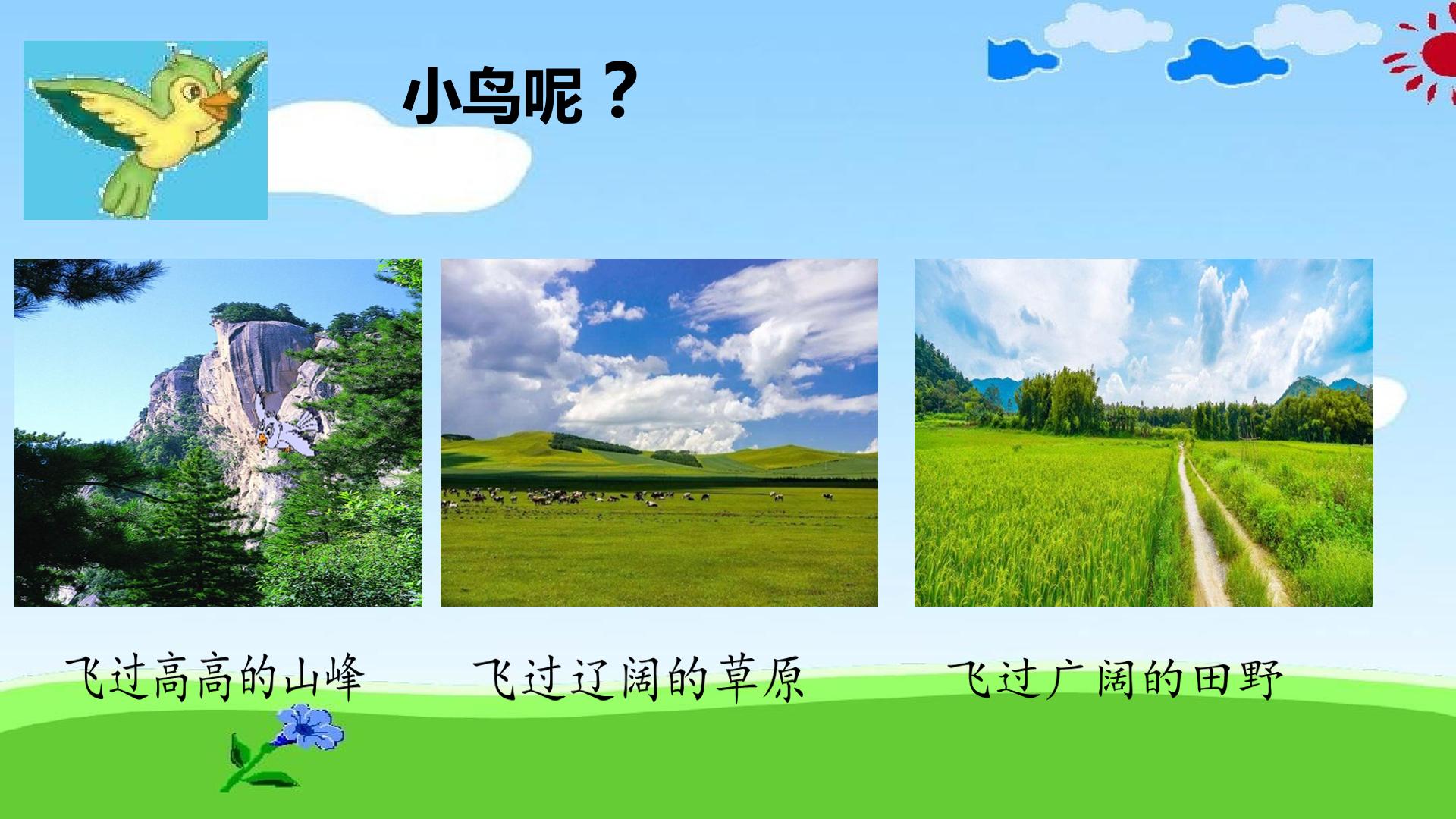 小鸟呢？

飞过高高的山峰

飞过辽阔的草原

飞过广阔的田野